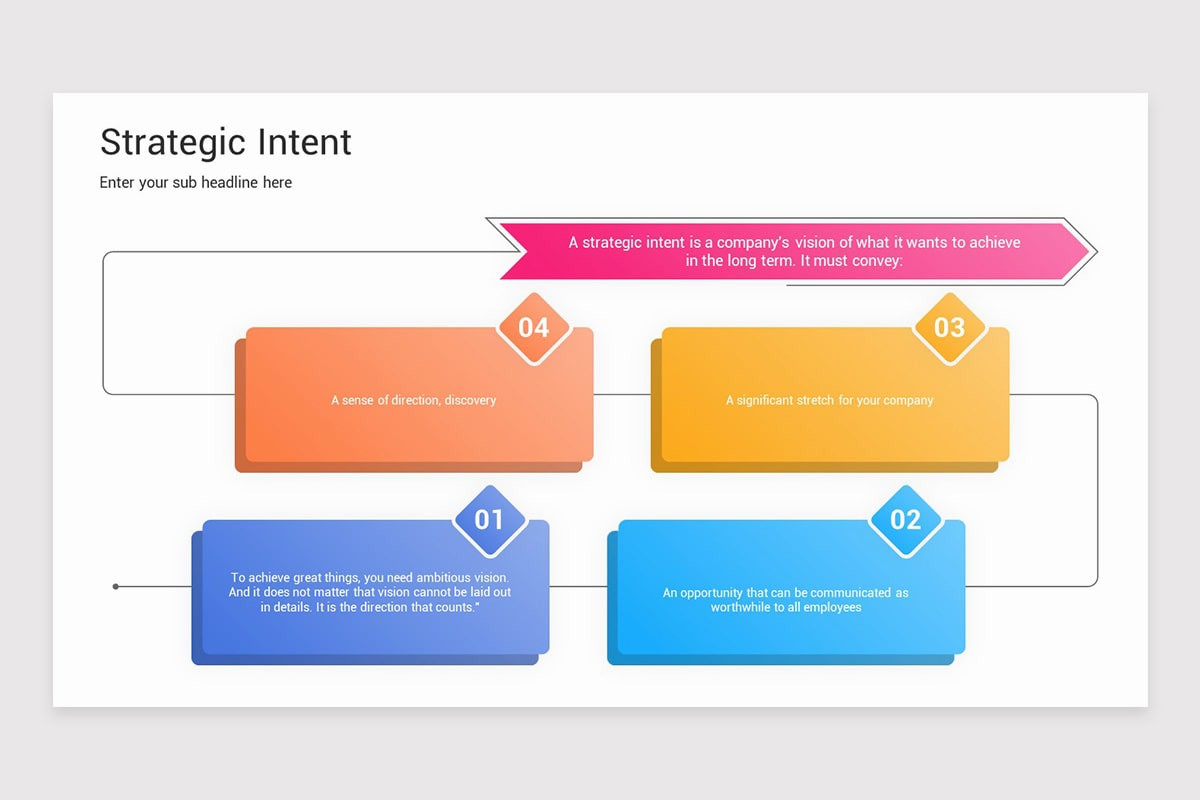 Strategic Intent

Enter your sub headline here

A strategic intent is a company's vision of what it wants to achieve in the long term. It must convey:

04

A sense of direction, discovery

03

A significant stretch for your company

01

To achieve great things, you need ambitious vision. And it does not matter that vision cannot be laid out in details. It is the direction that counts."

02

An opportunity that can be communicated as worthwhile to all employees